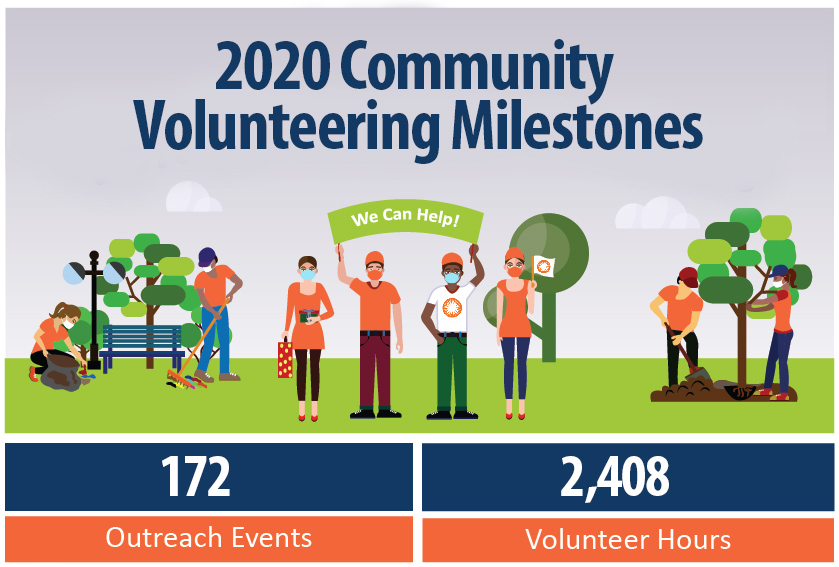 2020 Community Volunteering Milestones

We Can Help!

172

Outreach Events

2,408

Volunteer Hours